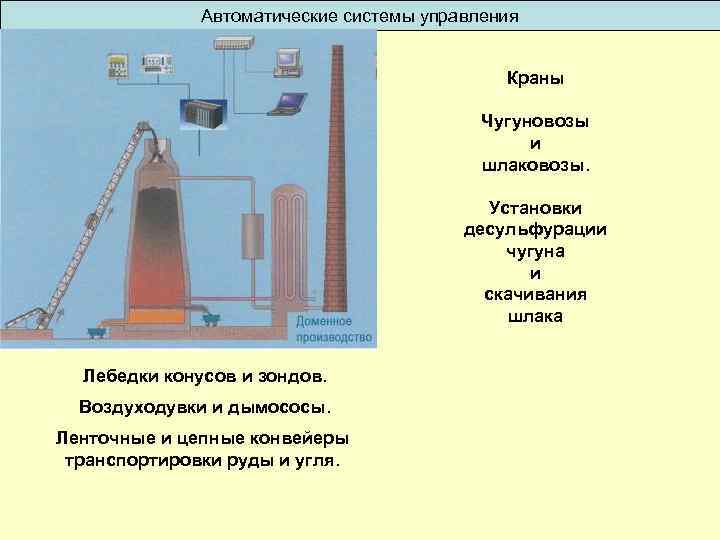 Автоматические системы управления

Доменное производство

Краны

Чугуновозы и шлаковозы.

Установки десульфурации чугуна и скачивания шлака

Лебедки конусов и зондов.

Воздуходувки и дымососы.

Ленточные и цепные конвейеры транспортировки руды и угля.